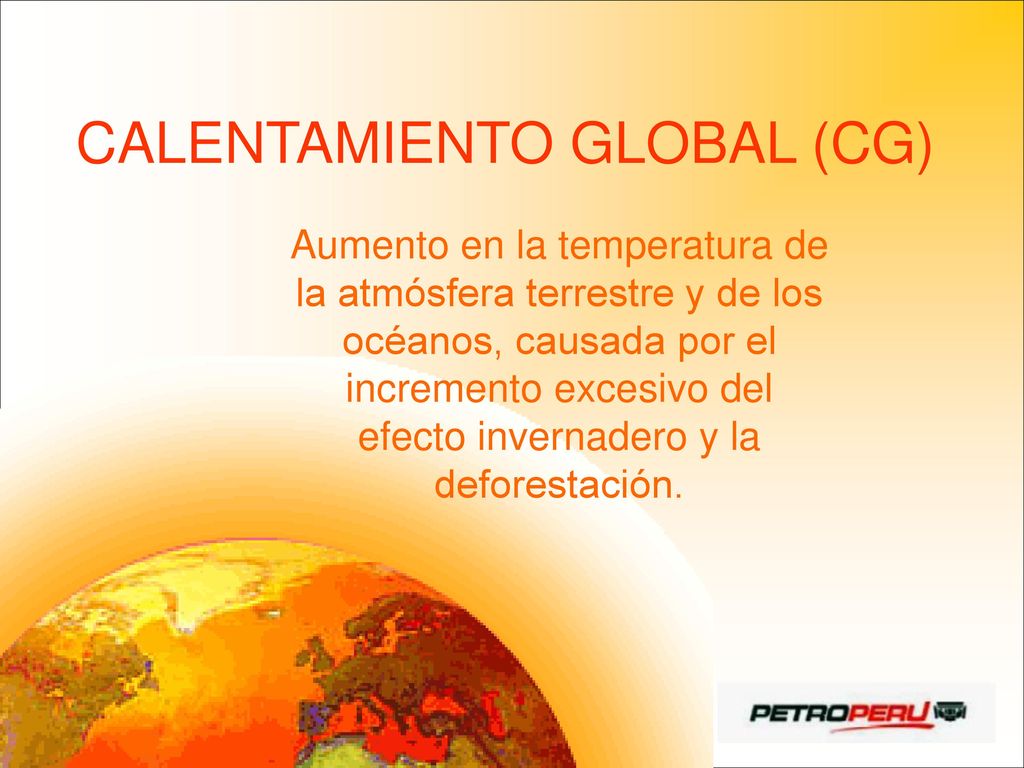 CALENTAMIENTO GLOBAL (CG)

Aumento en la temperatura de la atmósfera terrestre y de los océanos, causada por el incremento excesivo del efecto invernadero y la deforestación.

PETROPERU